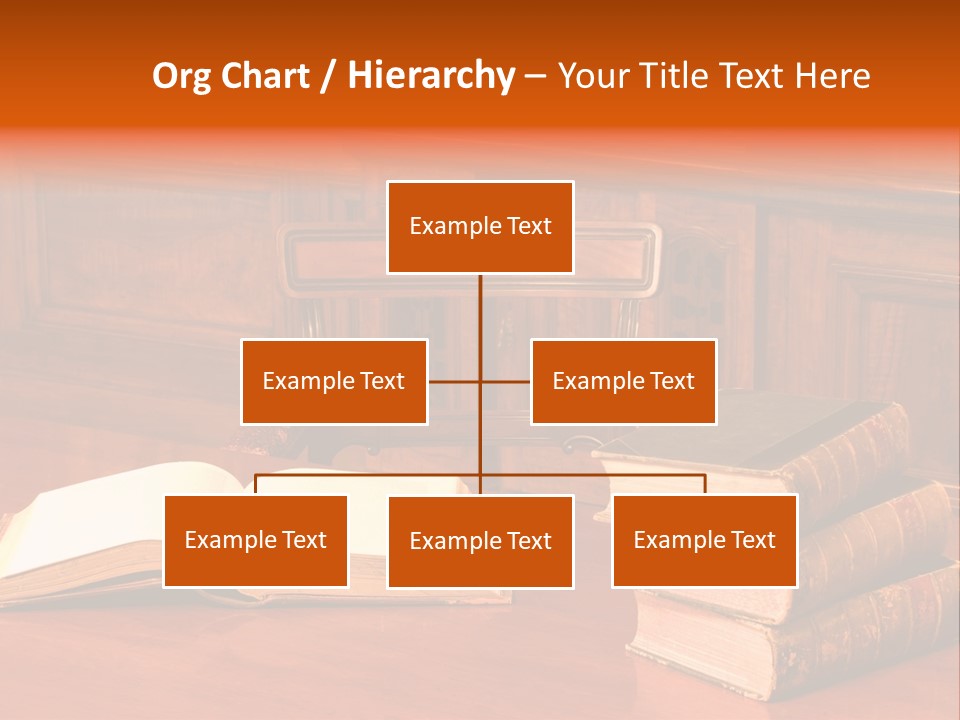 Org Chart / Hierarchy – Your Title Text Here

Example Text

Example Text

Example Text

Example Text

Example Text

Example Text